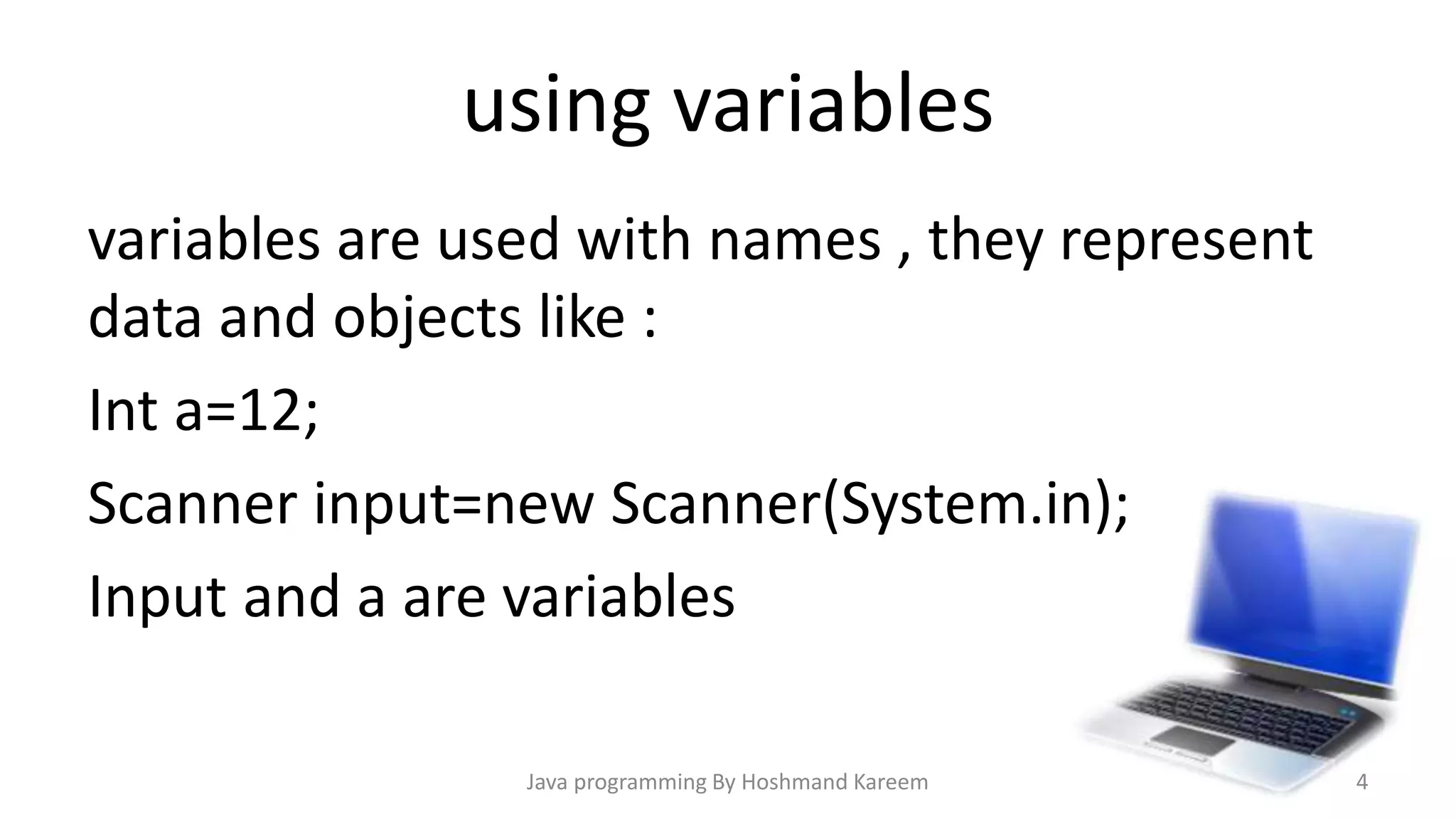 using variables

variables are used with names , they represent data and objects like :

Int a=12;

Scanner input=new Scanner(System.in);

Input and a are variables

Java programming By Hoshmand Kareem

4